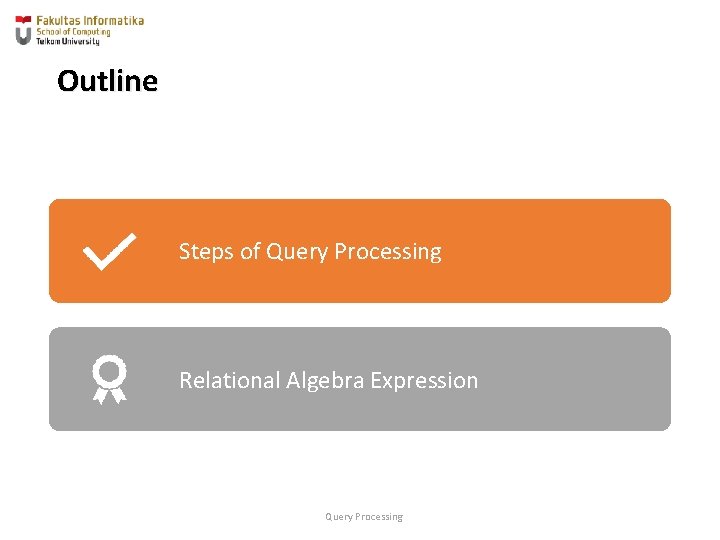 Fakultas Informatika
School of Computing
Telkom University

Outline

Steps of Query Processing

Relational Algebra Expression

Query Processing